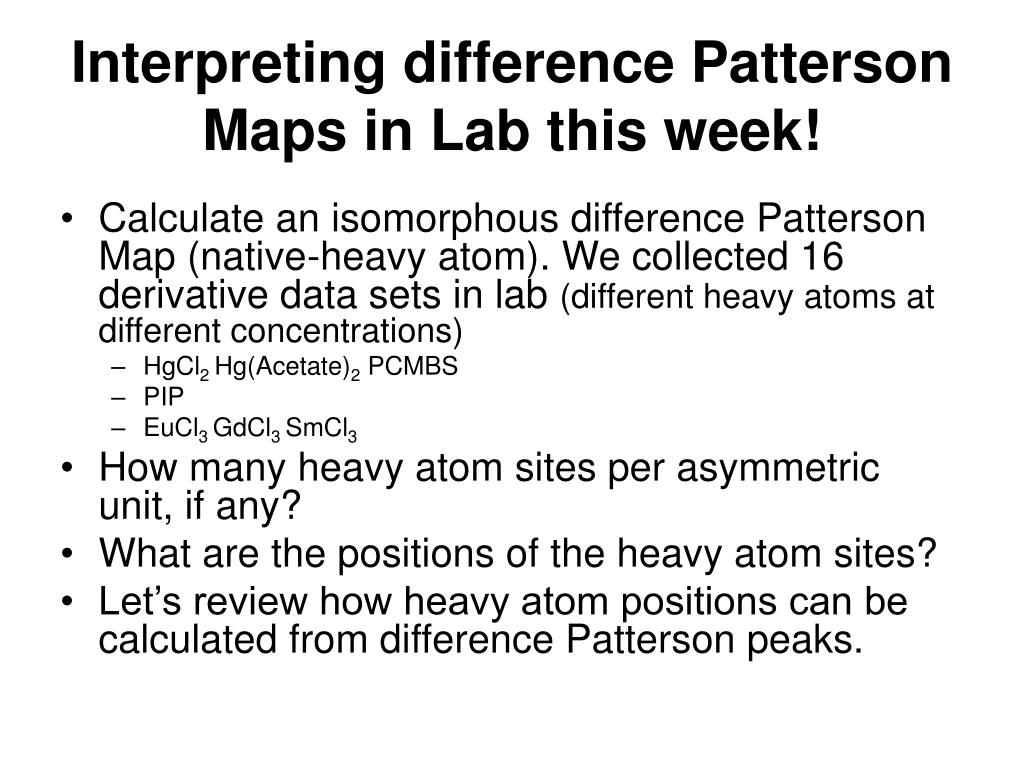 Interpreting difference Patterson Maps in Lab this week!

• Calculate an isomorphous difference Patterson Map (native-heavy atom). We collected 16 derivative data sets in lab (different heavy atoms at different concentrations)
– $HgCl_2$ $Hg(Acetate)_2$ PCMBS
– PIP
– $EuCl_3$ $GdCl_3$ $SmCl_3$

• How many heavy atom sites per asymmetric unit, if any?
• What are the positions of the heavy atom sites?
• Let’s review how heavy atom positions can be calculated from difference Patterson peaks.